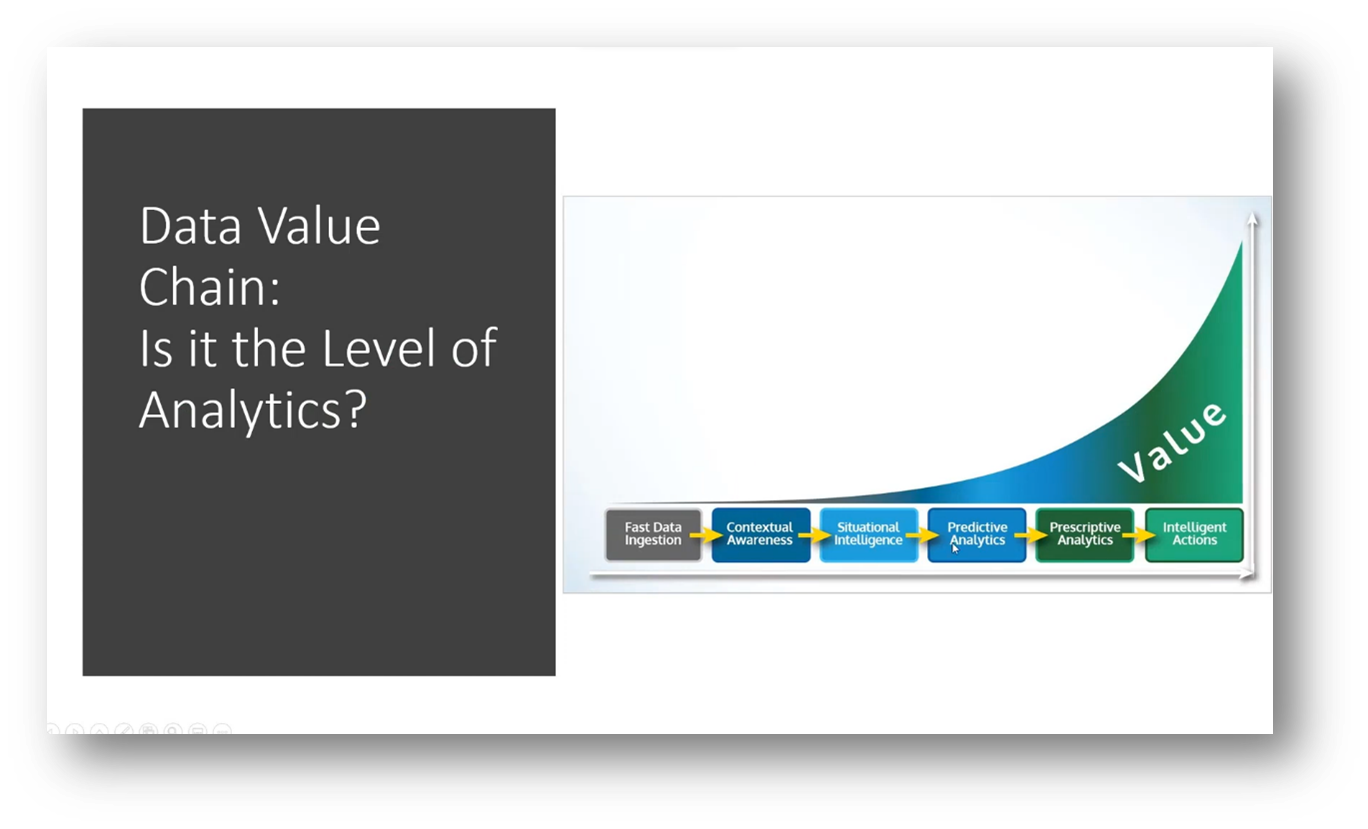 Data Value Chain:
Is it the Level of Analytics?

Value

Fast Data Ingestion
Contextual Awareness
Situational Intelligence
Predictive Analytics
Prescriptive Analytics
Intelligent Actions